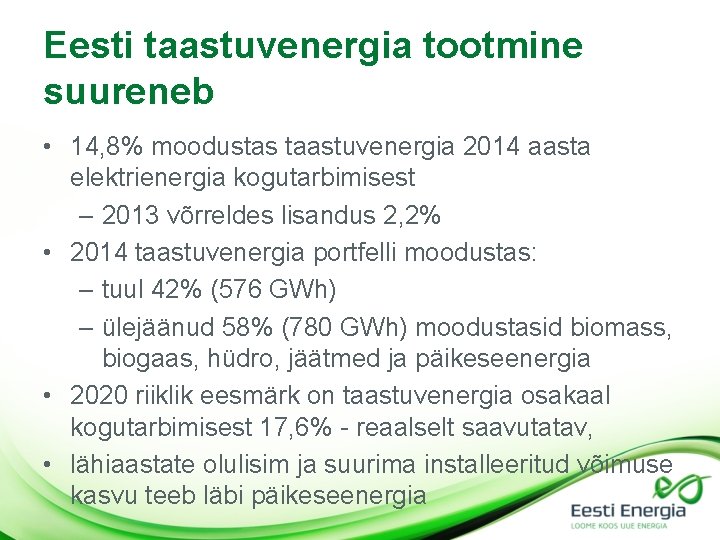 Eesti taastuvenergia tootmine suureneb

• 14,8% moodustas taastuvenergia 2014 aasta elektrienergia kogutarbimisest
– 2013 võrreldes lisandus 2,2%

• 2014 taastuvenergia portfelli moodustas:
– tuul 42% (576 GWh)
– ülejäänud 58% (780 GWh) moodustasid biomass, biogaas, hüdro, jäätmed ja päikeseenergia

• 2020 riiklik eesmärk on taastuvenergia osakaal kogutarbimisest 17,6% - reaalselt saavutatav,

• lähiaastate olulisim ja suurima installeeritud võimuse kasvu teeb läbi päikeseenergia

Eesti Energia
LOOME KOOS UUE ENERGIA